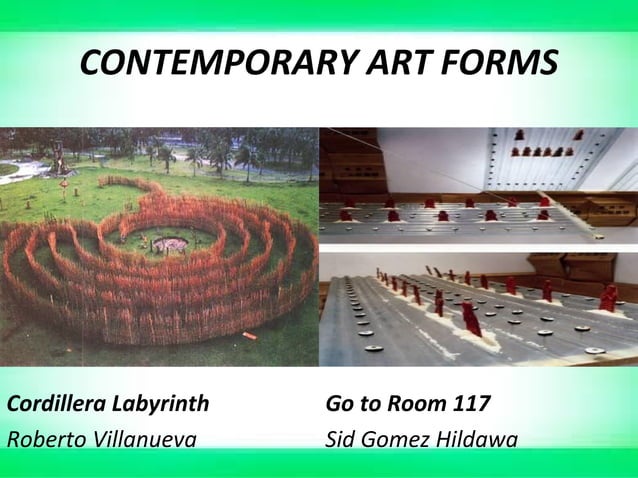 CONTEMPORARY ART FORMS

Cordillera Labyrinth

Roberto Villanueva

Go to Room 117

Sid Gomez Hildawa